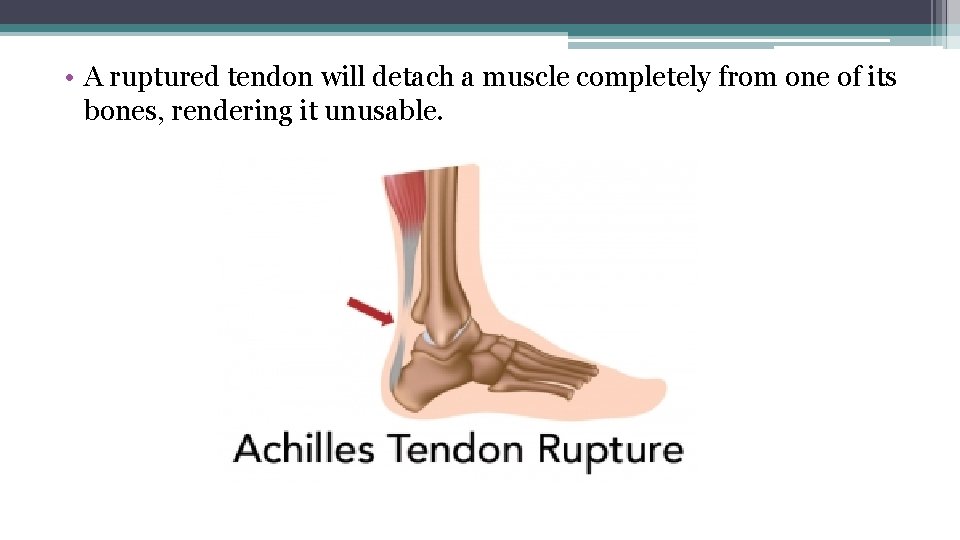 • A ruptured tendon will detach a muscle completely from one of its bones, rendering it unusable.

Achilles Tendon Rupture